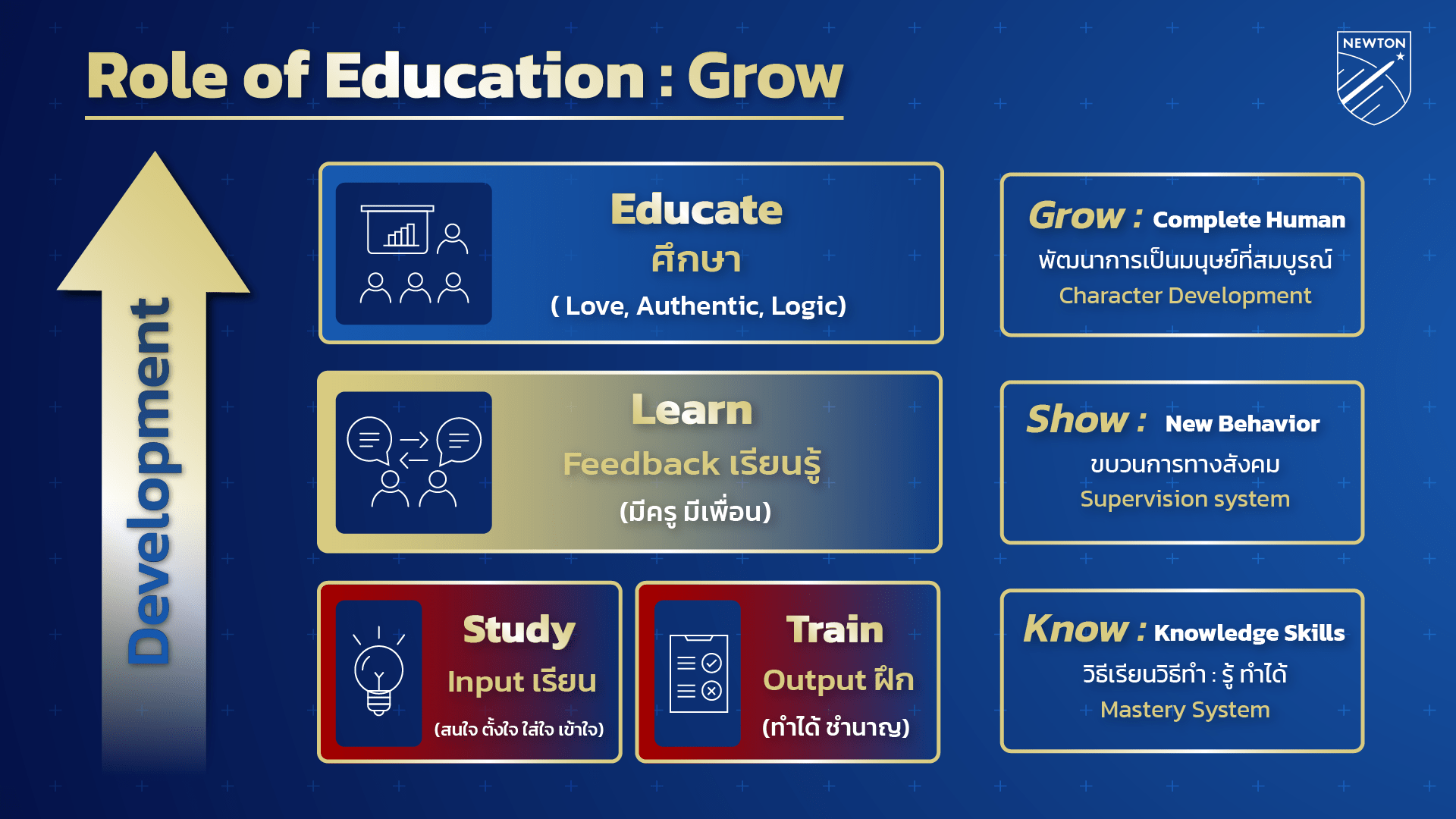 Role of Education : Grow

NEWTON

Development

Educate
ศึกษา
( Love, Authentic, Logic)

Learn
Feedback เรียนรู้
(มีครู มีเพื่อน)

Study
Input เรียน
(สนใจ ตั้งใจ ใส่ใจ เข้าใจ)

Train
Output ฝึก
(ทำได้ ชำนาญ)

Grow : Complete Human
พัฒนาการเป็นมนุษย์ที่สมบูรณ์
Character Development

Show : New Behavior
ขบวนการทางสังคม
Supervision system

Know : Knowledge Skills
วิธีเรียนวิธีทำ : รู้ ทำได้
Mastery System